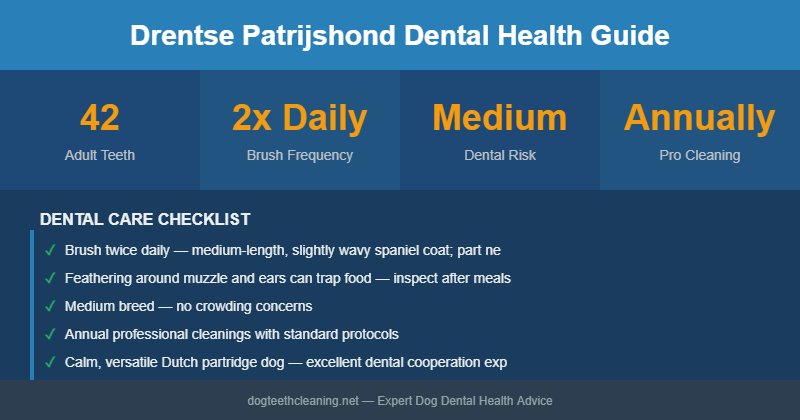 Drentse Patrijshond Dental Health Guide

42
Adult Teeth

2x Daily
Brush Frequency

Medium
Dental Risk

Annually
Pro Cleaning

DENTAL CARE CHECKLIST

✓ Brush twice daily — medium-length, slightly wavy spaniel coat; part ne

✓ Feathering around muzzle and ears can trap food — inspect after meals

✓ Medium breed — no crowding concerns

✓ Annual professional cleanings with standard protocols

✓ Calm, versatile Dutch partridge dog — excellent dental cooperation exp

dogteethcleaning.net — Expert Dog Dental Health Advice